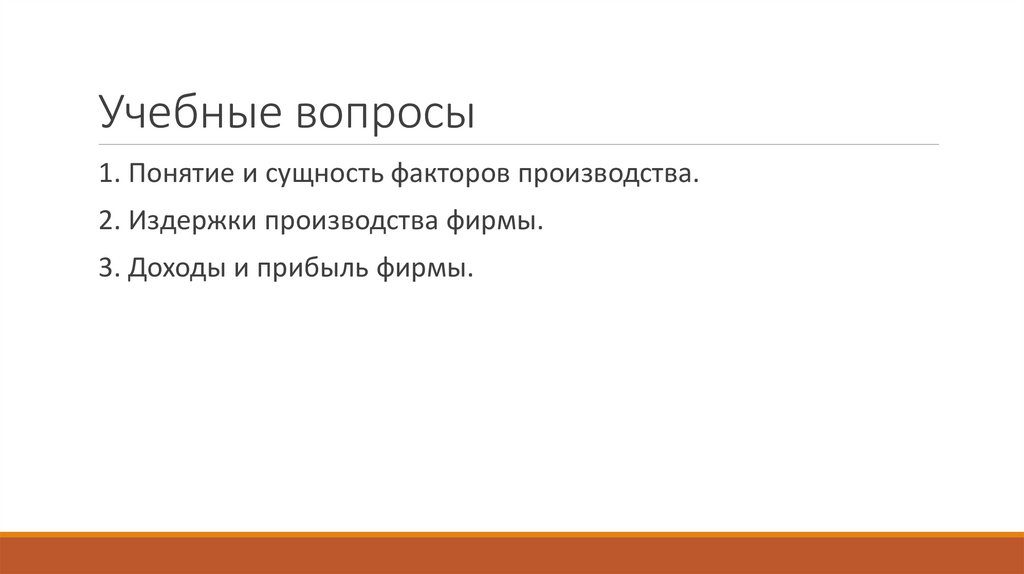 Учебные вопросы

1. Понятие и сущность факторов производства.

2. Издержки производства фирмы.

3. Доходы и прибыль фирмы.